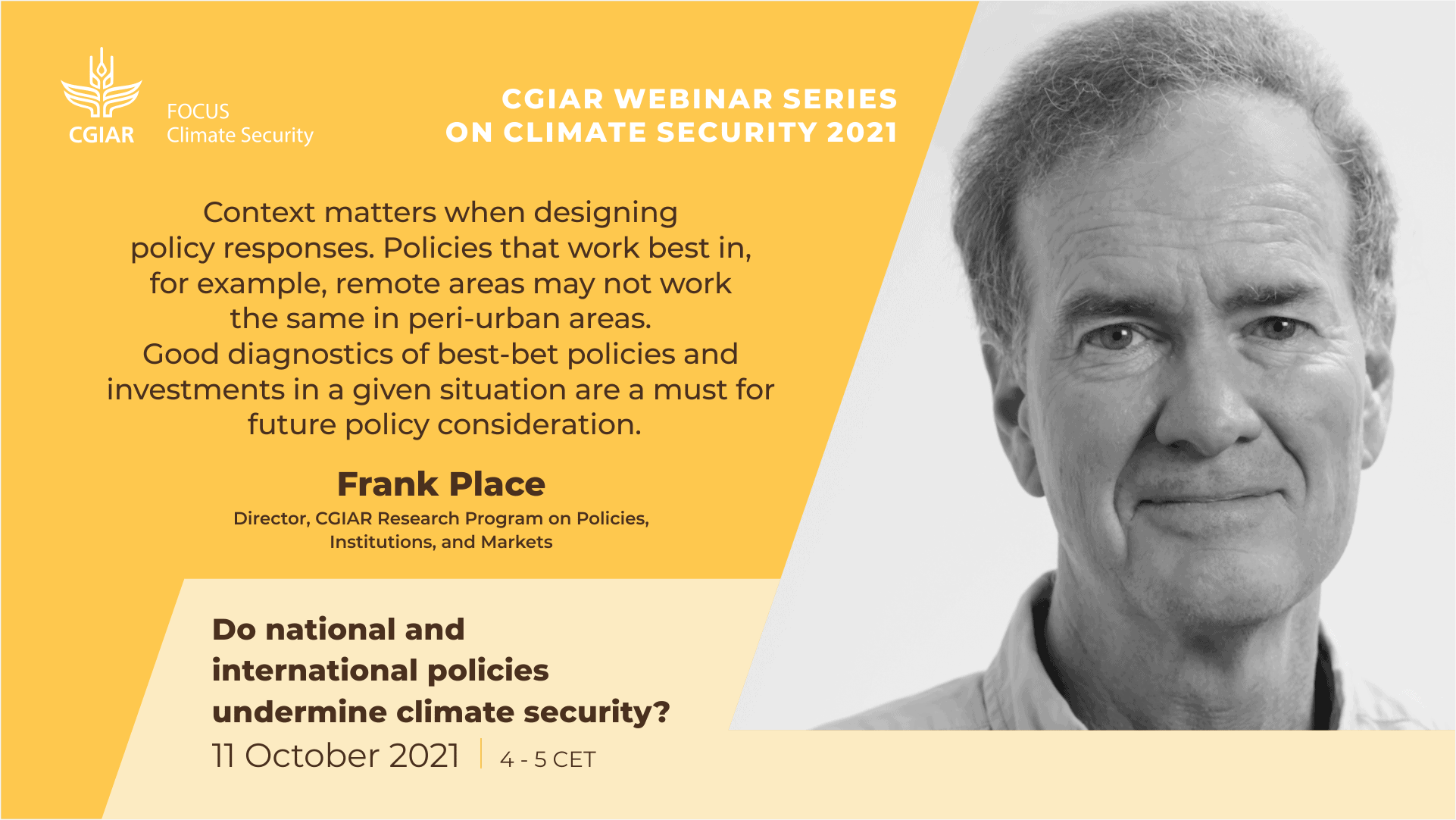 CGIAR

FOCUS
Climate Security

CGIAR WEBINAR SERIES
ON CLIMATE SECURITY 2021

Context matters when designing policy responses. Policies that work best in, for example, remote areas may not work the same in peri-urban areas.
Good diagnostics of best-bet policies and investments in a given situation are a must for future policy consideration.

Frank Place
Director, CGIAR Research Program on Policies, Institutions, and Markets

Do national and international policies undermine climate security?
11 October 2021 | 4 - 5 CET